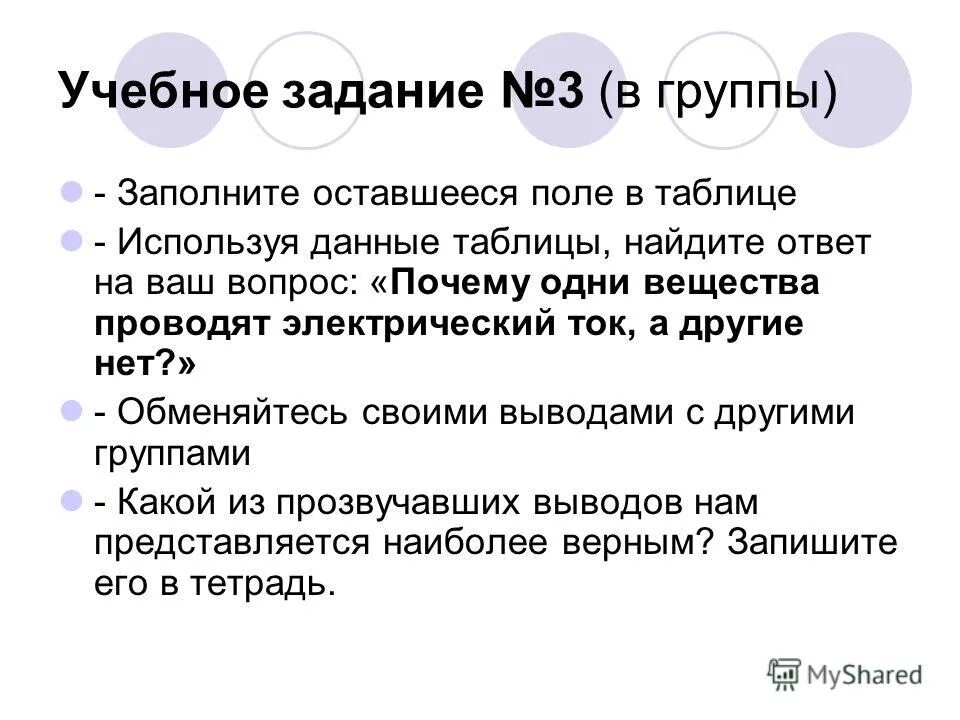 Учебное задание №3 (в группы)

- Заполните оставшееся поле в таблице

- Используя данные таблицы, найдите ответ на ваш вопрос: «Почему одни вещества проводят электрический ток, а другие нет?»

- Обменяйтесь своими выводами с другими группами

- Какой из прозвучавших выводов нам представляется наиболее верным? Запишите его в тетрадь.

MyShared